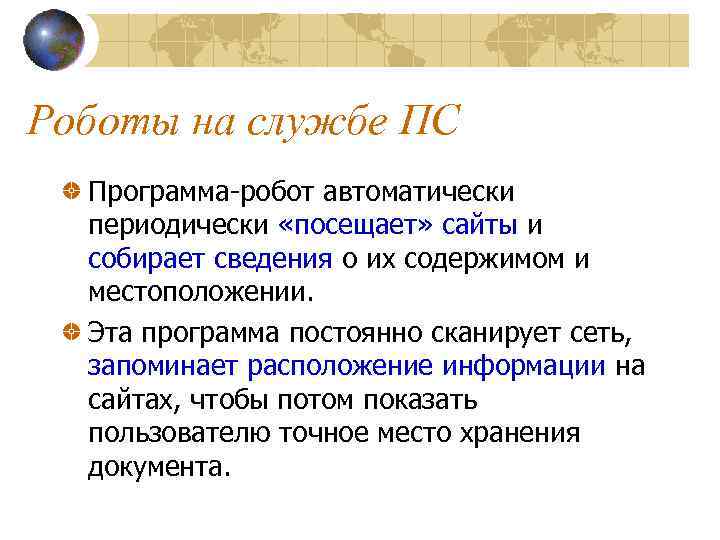 Роботы на службе ПС

Программа-робот автоматически периодически «посещает» сайты и собирает сведения о их содержимом и местоположении.

Эта программа постоянно сканирует сеть, запоминает расположение информации на сайтах, чтобы потом показать пользователю точное место хранения документа.